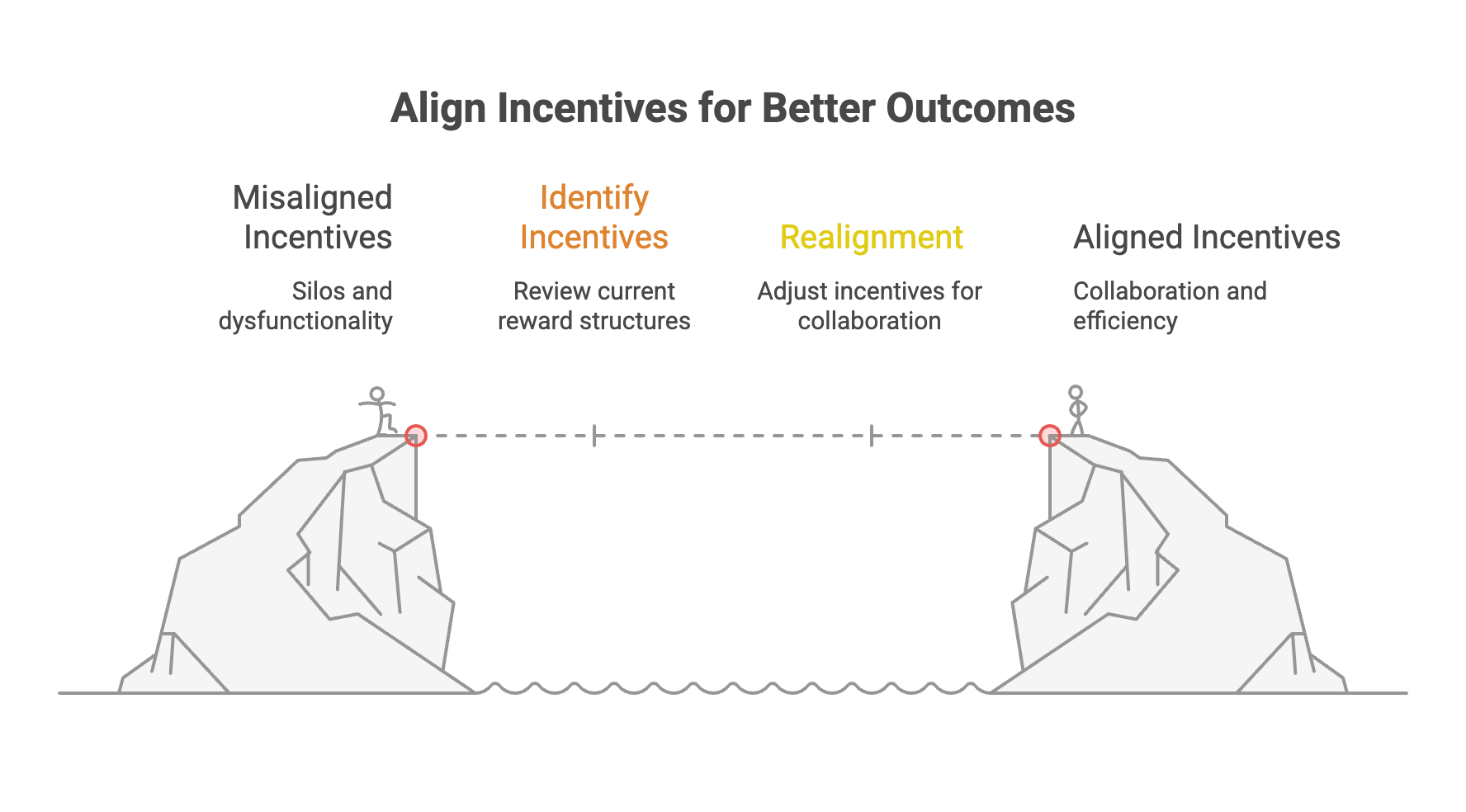 Align Incentives for Better Outcomes

Misaligned Incentives

Silos and dysfunctionality

Identify Incentives

Review current reward structures

Realignment

Adjust incentives for collaboration

Aligned Incentives

Collaboration and efficiency